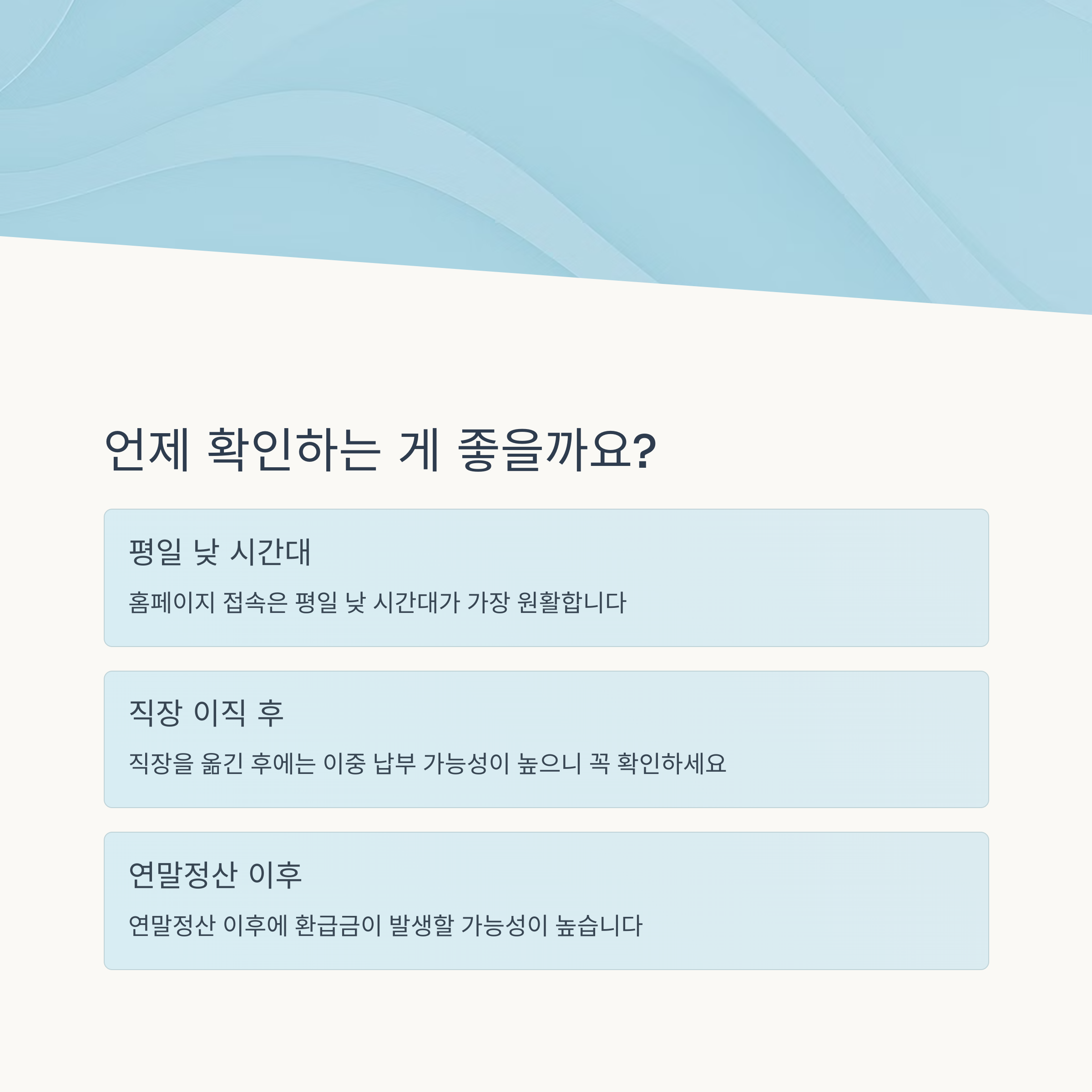 언제 확인하는 게 좋을까요?

평일 낮 시간대

홈페이지 접속은 평일 낮 시간대가 가장 원활합니다

직장 이직 후

직장을 옮긴 후에는 이중 납부 가능성이 높으니 꼭 확인하세요

연말정산 이후

연말정산 이후에 환급금이 발생할 가능성이 높습니다